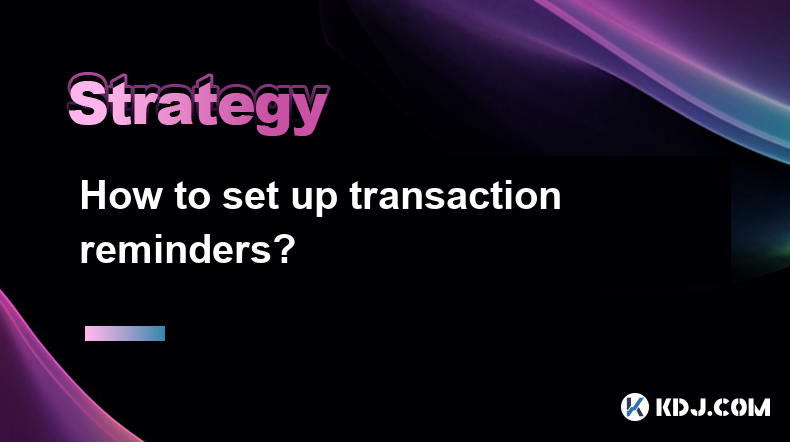 Strategy

How to set up transaction reminders?

KDJ.COM